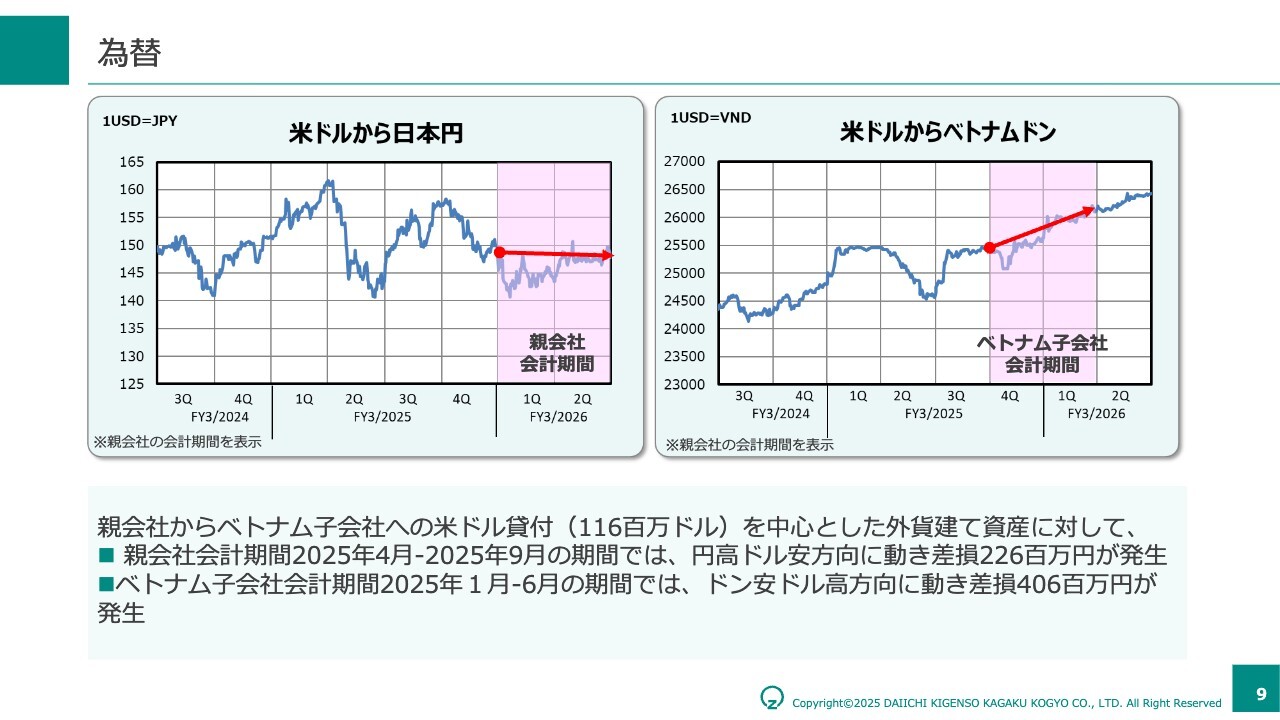 為替

1USD=JPY

米ドルから日本円

165
160
155
150
145
140
135
130
125

親会社
会計期間

3Q 4Q 1Q 2Q 3Q 4Q 1Q 2Q
FY3/2024 FY3/2025 FY3/2026

※親会社の会計期間を表示

1USD=VND

米ドルからベトナムドン

27000
26500
26000
25500
25000
24500
24000
23500
23000

ベトナム子会社
会計期間

3Q 4Q 1Q 2Q 3Q 4Q 1Q 2Q
FY3/2024 FY3/2025 FY3/2026

※親会社の会計期間を表示

親会社からベトナム子会社への米ドル貸付（116百万ドル）を中心とした外貨建て資産に対して、
■ 親会社会計期間2025年4月-2025年9月の期間では、円高ドル安方向に動き差損226百万円が発生
■ベトナム子会社会計期間2025年１月-6月の期間では、ドン安ドル高方向に動き差損406百万円が発生

Copyright©2025 DAIICHI KIGENSO KAGAKU KOGYO CO., LTD. All Right Reserved

9